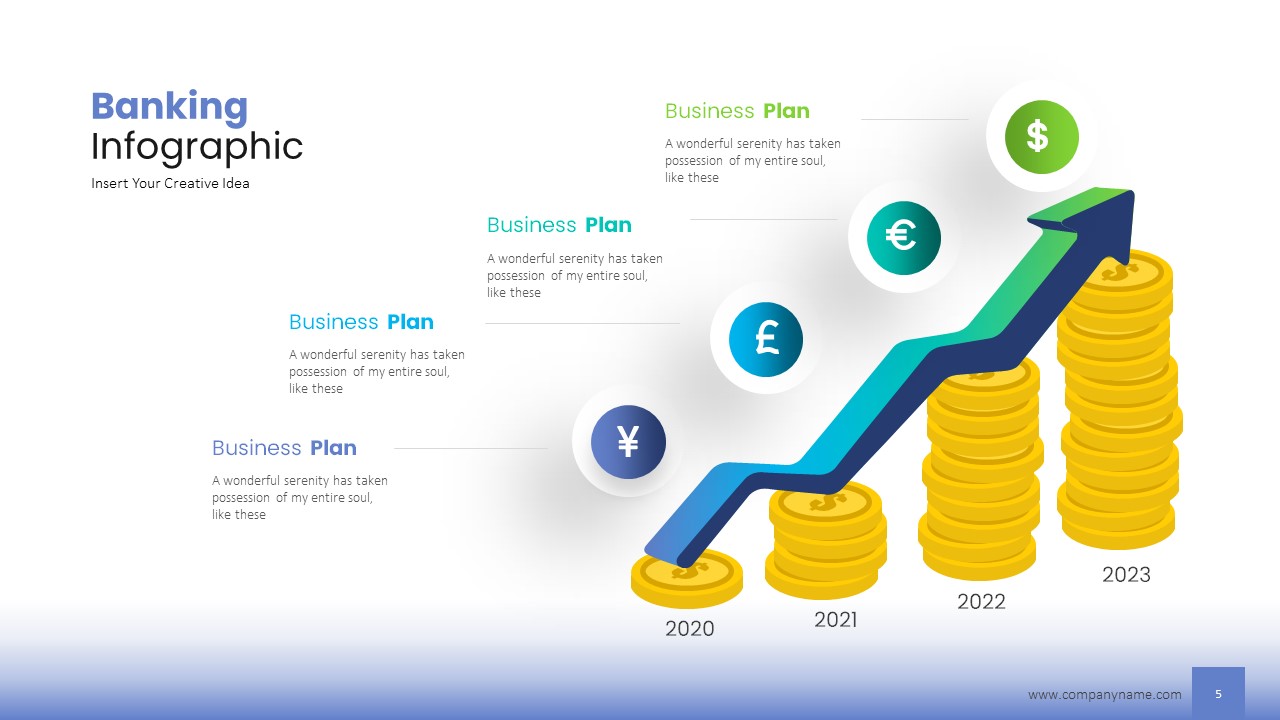 Banking
Infographic
Insert Your Creative Idea

Business Plan
A wonderful serenity has taken possession of my entire soul, like these

$

Business Plan
A wonderful serenity has taken possession of my entire soul, like these

€

Business Plan
A wonderful serenity has taken possession of my entire soul, like these

£

Business Plan
A wonderful serenity has taken possession of my entire soul, like these

¥

2020
2021
2022
2023

www.companyname.com
5